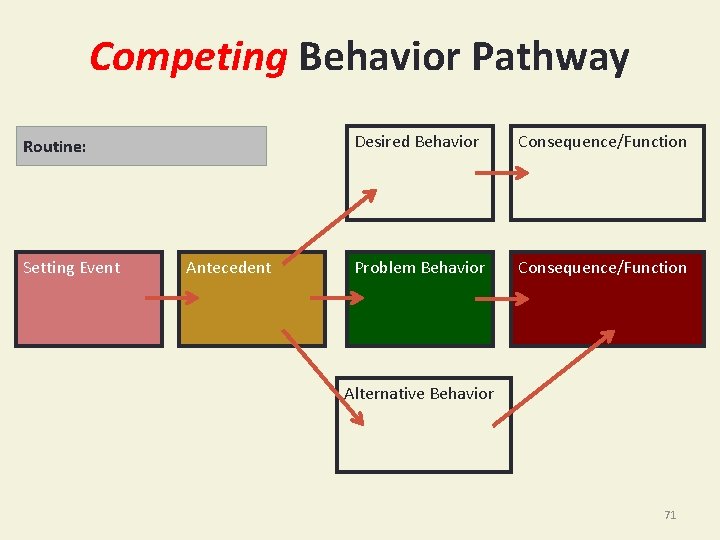 Competing Behavior Pathway

Routine:

Desired Behavior

Consequence/Function

Setting Event

Antecedent

Problem Behavior

Consequence/Function

Alternative Behavior

71